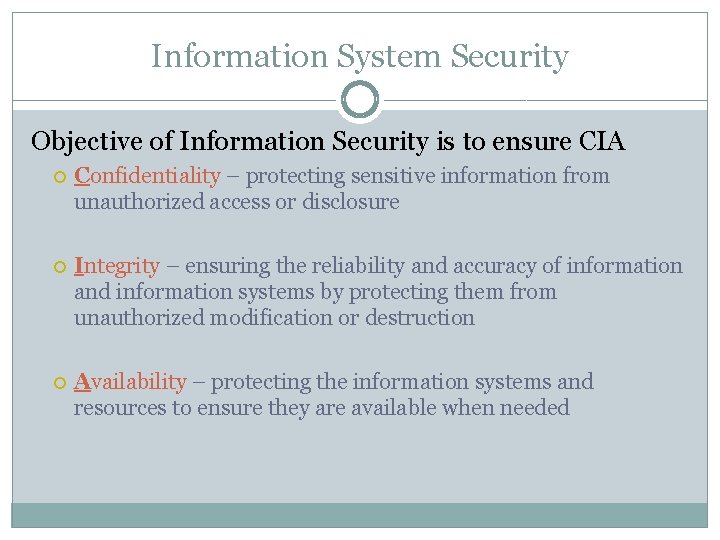 Information System Security

Objective of Information Security is to ensure CIA

Confidentiality – protecting sensitive information from unauthorized access or disclosure

Integrity – ensuring the reliability and accuracy of information and information systems by protecting them from unauthorized modification or destruction

Availability – protecting the information systems and resources to ensure they are available when needed